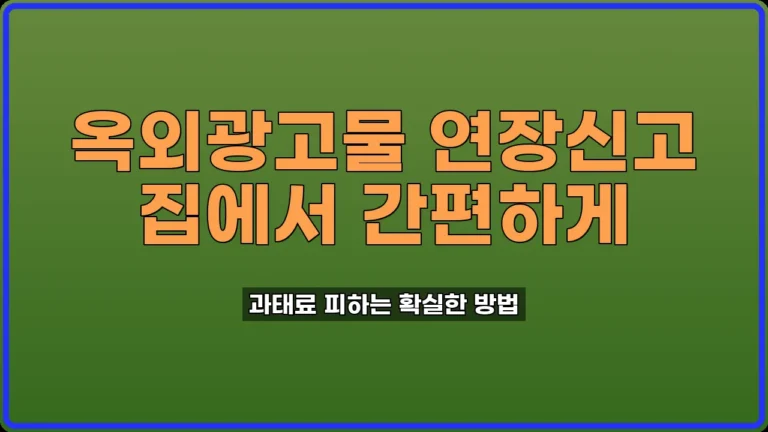 옥외광고물 연장신고
집에서 간편하게

과태료 피하는 확실한 방법